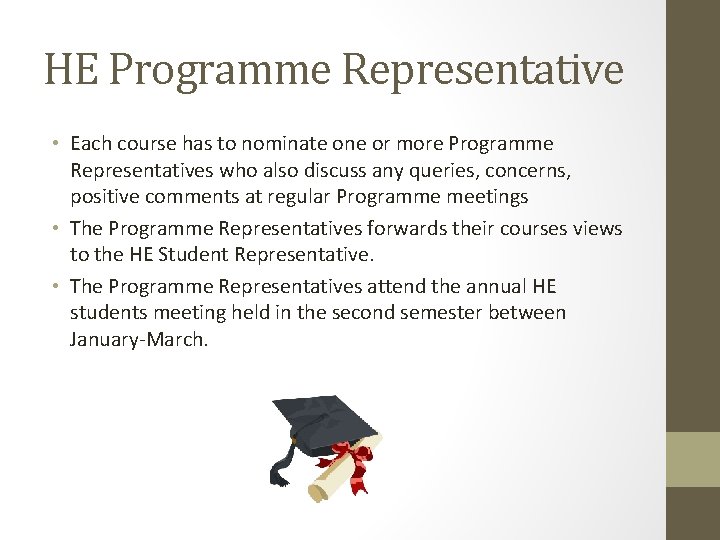 HE Programme Representative

• Each course has to nominate one or more Programme Representatives who also discuss any queries, concerns, positive comments at regular Programme meetings
• The Programme Representatives forwards their courses views to the HE Student Representative.
• The Programme Representatives attend the annual HE students meeting held in the second semester between January-March.